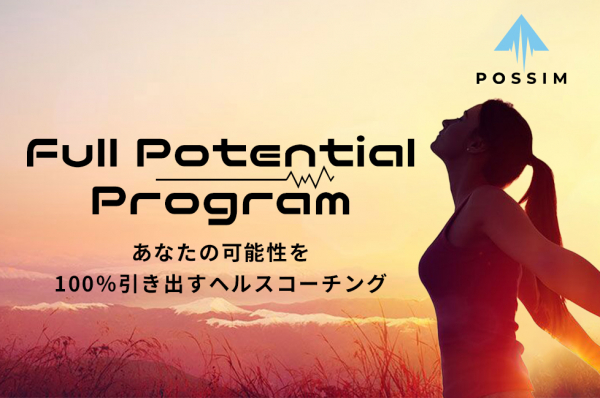 POSSIM

Full Potential Program

あなたの可能性を
100%引き出すヘルスコーチング